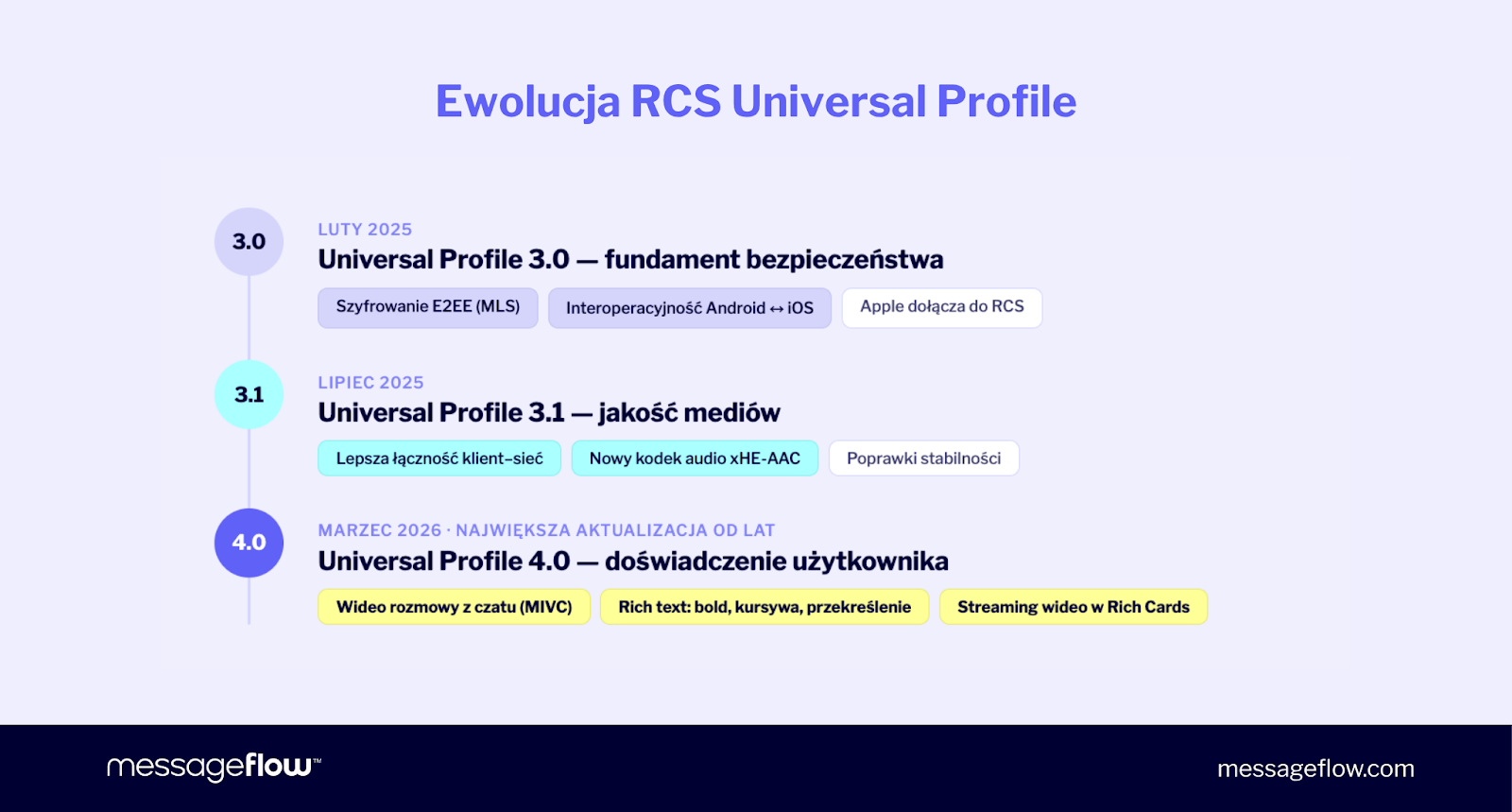 Ewolucja RCS Universal Profile

3.0

LUTY 2025

Universal Profile 3.0 — fundament bezpieczeństwa

Szyfrowanie E2EE (MLS)

Interoperacyjność Android ↔ iOS

Apple dołącza do RCS

3.1

LIPIEC 2025

Universal Profile 3.1 — jakość mediów

Lepsza łączność klient–sieć

Nowy kodek audio xHE-AAC

Poprawki stabilności

4.0

MARZEC 2026 · NAJWIĘKSZA AKTUALIZACJA OD LAT

Universal Profile 4.0 — doświadczenie użytkownika

Wideo rozmowy z czatu (MIVC)

Rich text: bold, kursywa, przekreślenie

Streaming wideo w Rich Cards

messageflow™

messageflow.com